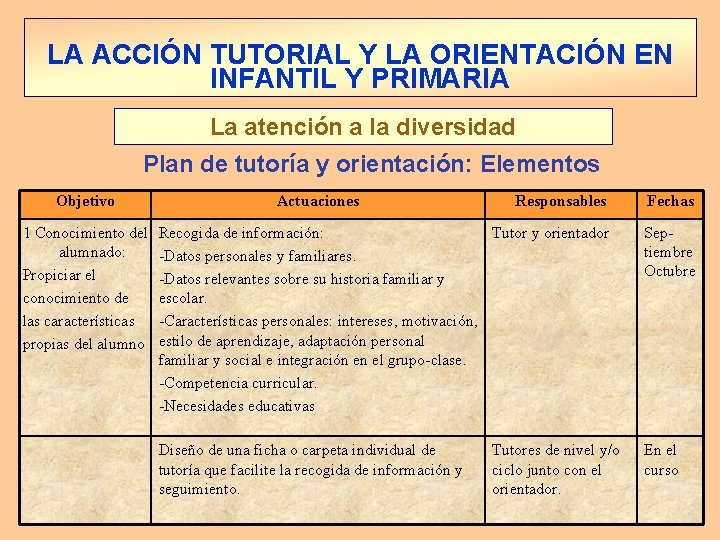 LA ACCIÓN TUTORIAL Y LA ORIENTACIÓN EN INFANTIL Y PRIMARIA

La atención a la diversidad

Plan de tutoría y orientación: Elementos

| Objetivo | Actuaciones | Responsables | Fechas |
|---|---|---|---|
| 1 Conocimiento del alumnado: Propiciar el conocimiento de las características propias del alumno | Recogida de información: -Datos personales y familiares. -Datos relevantes sobre su historia familiar y escolar. -Características personales: intereses, motivación, estilo de aprendizaje, adaptación personal familiar y social e integración en el grupo-clase. -Competencia curricular. -Necesidades educativas | Tutor y orientador | Septiembre Octubre |
| | Diseño de una ficha o carpeta individual de tutoría que facilite la recogida de información y seguimiento. | Tutores de nivel y/o ciclo junto con el orientador. | En el curso |